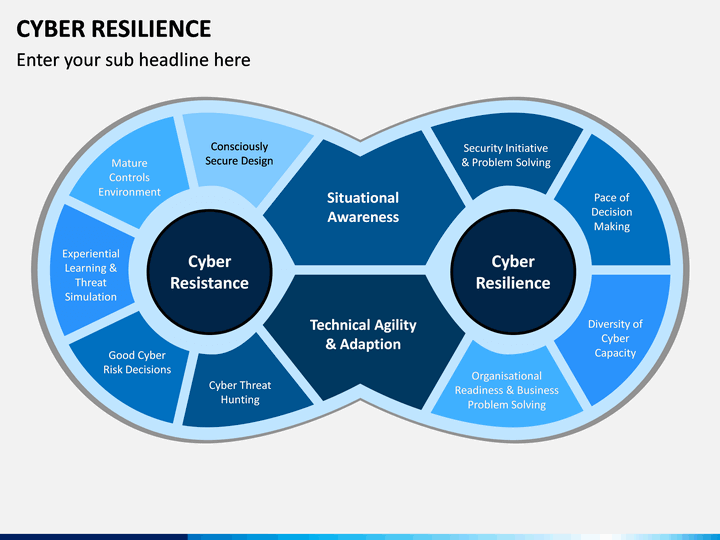 CYBER RESILIENCE

Enter your sub headline here

Mature Controls Environment

Consciously Secure Design

Experiential Learning & Threat Simulation

Cyber Resistance

Good Cyber Risk Decisions

Cyber Threat Hunting

Situational Awareness

Technical Agility & Adaption

Security Initiative & Problem Solving

Pace of Decision Making

Cyber Resilience

Diversity of Cyber Capacity

Organisational Readiness & Business Problem Solving